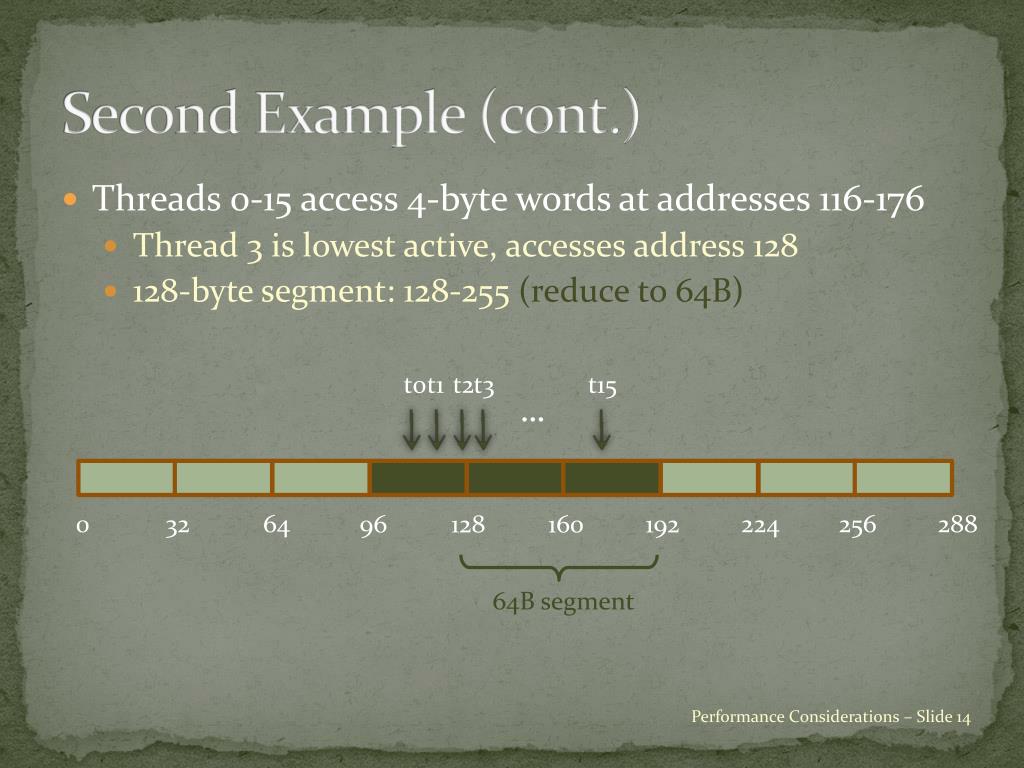 Second Example (cont.)

Threads 0-15 access 4-byte words at addresses 116-176

Thread 3 is lowest active, accesses address 128

128-byte segment: 128-255 (reduce to 64B)

t0t1 t2t3 … t15

0 32 64 96 128 160 192 224 256 288

64B segment

Performance Considerations – Slide 14